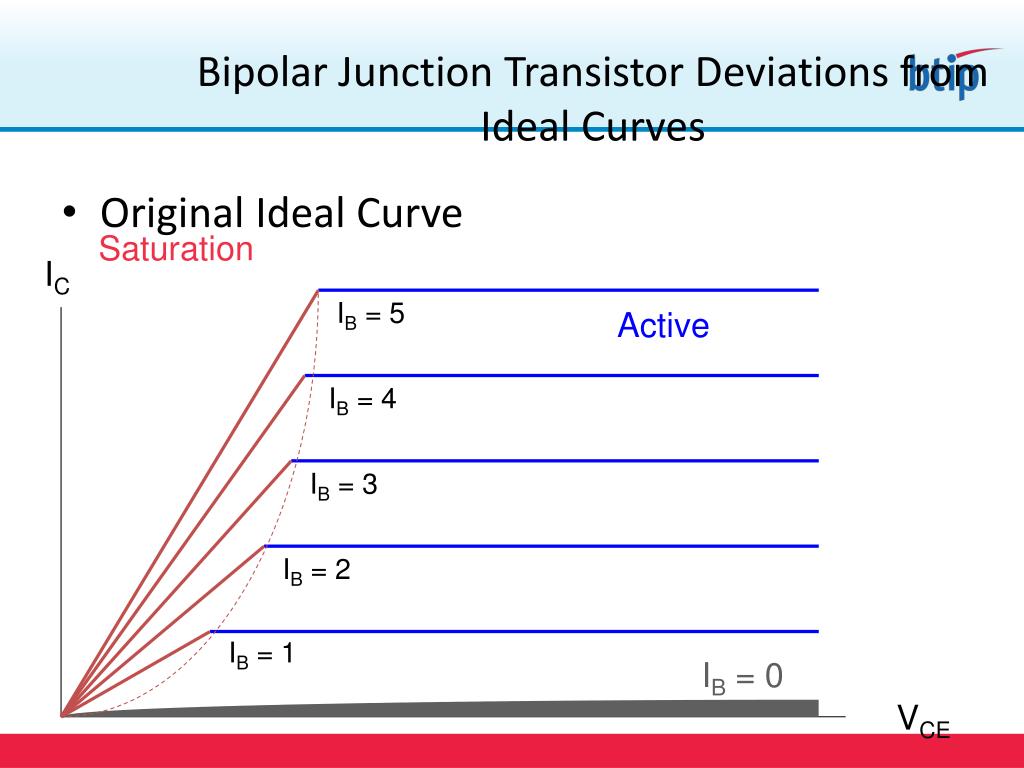 Bipolar Junction Transistor Deviations from Ideal Curves

btip

• Original Ideal Curve

Saturation

$I_C$

$I_B = 5$

Active

$I_B = 4$

$I_B = 3$

$I_B = 2$

$I_B = 1$

$I_B = 0$

$V_{CE}$